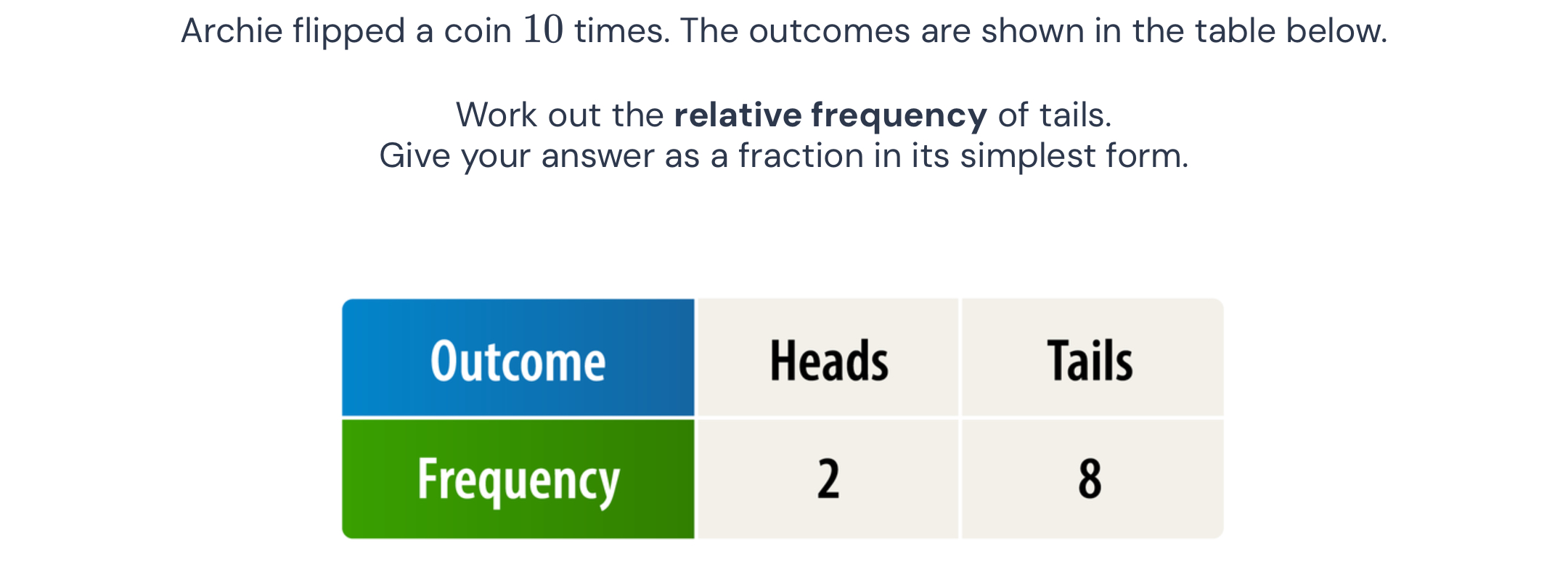 Archie flipped a coin $10$ times. The outcomes are shown in the table below.

Work out the **relative frequency** of tails.
Give your answer as a fraction in its simplest form.

| Outcome | Heads | Tails |
|---|---|---|
| Frequency | 2 | 8 |